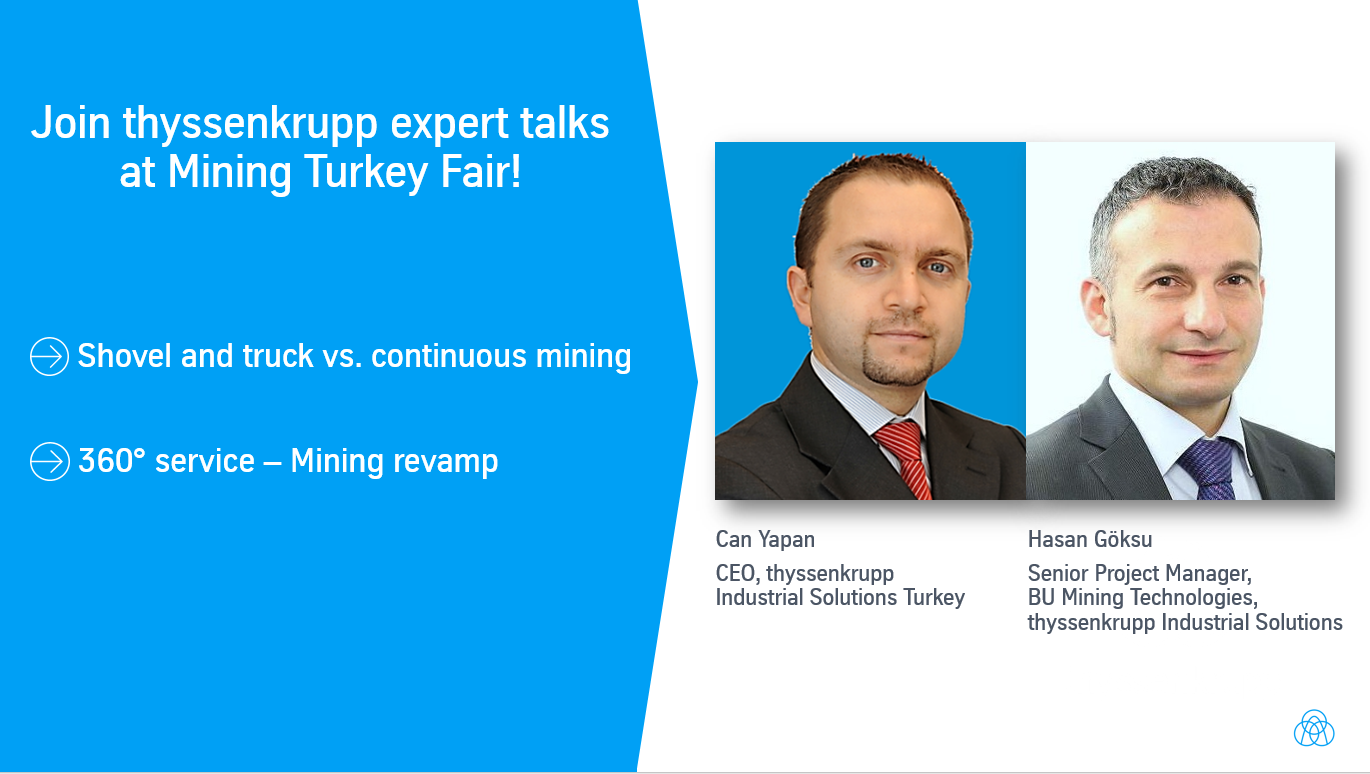 Join thyssenkrupp expert talks at Mining Turkey Fair!

Shovel and truck vs. continuous mining

360° service – Mining revamp

Can Yapan

CEO, thyssenkrupp Industrial Solutions Turkey

Hasan Göksu

Senior Project Manager, BU Mining Technologies, thyssenkrupp Industrial Solutions